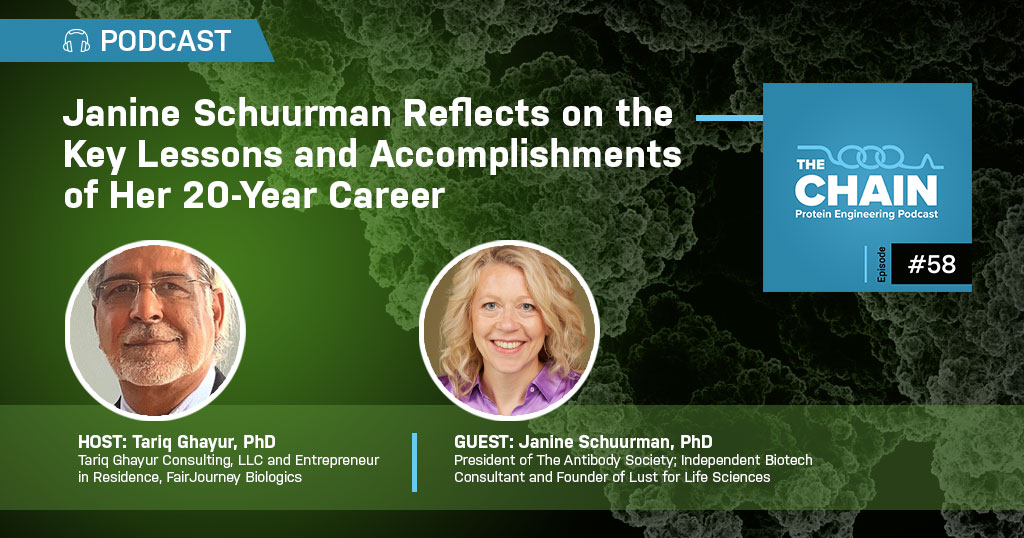 PODCAST

Janine Schuurman Reflects on the Key Lessons and Accomplishments of Her 20-Year Career

THE CHAIN
Protein Engineering Podcast

Episode #58

HOST: Tariq Ghayur, PhD
Tariq Ghayur Consulting, LLC and Entrepreneur in Residence, FairJourney Biologics

GUEST: Janine Schuurman, PhD
President of The Antibody Society; Independent Biotech Consultant and Founder of Lust for Life Sciences